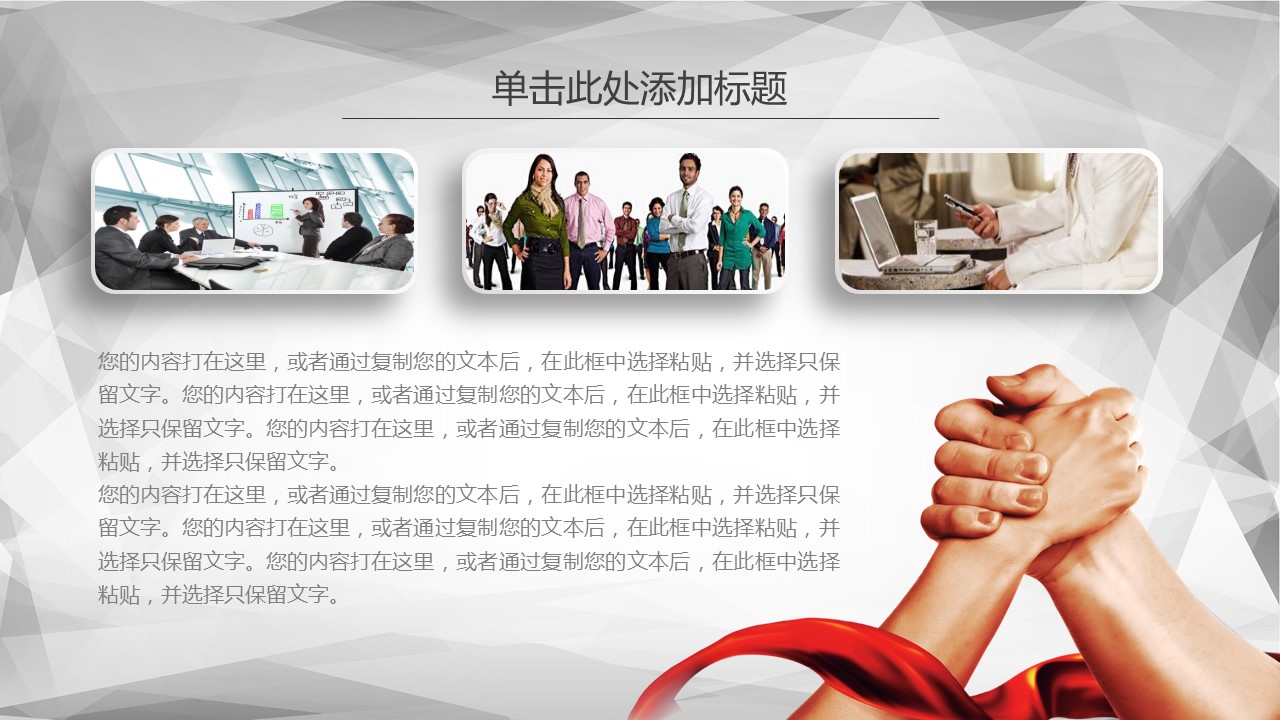 单击此处添加标题

您的内容打在这里，或者通过复制您的文本后，在此框中选择粘贴，并选择只保留文字。您的内容打在这里，或者通过复制您的文本后，在此框中选择粘贴，并选择只保留文字。您的内容打在这里，或者通过复制您的文本后，在此框中选择粘贴，并选择只保留文字。
您的内容打在这里，或者通过复制您的文本后，在此框中选择粘贴，并选择只保留文字。您的内容打在这里，或者通过复制您的文本后，在此框中选择粘贴，并选择只保留文字。您的内容打在这里，或者通过复制您的文本后，在此框中选择粘贴，并选择只保留文字。